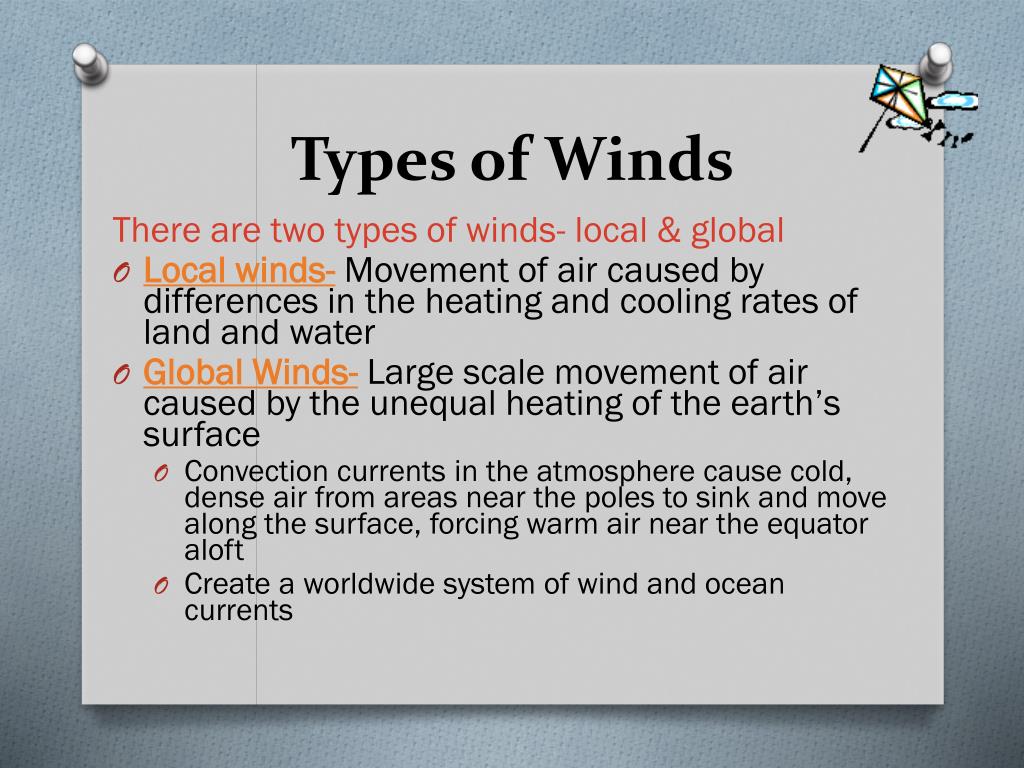 Types of Winds

There are two types of winds- local & global

O Local winds- Movement of air caused by differences in the heating and cooling rates of land and water

O Global Winds- Large scale movement of air caused by the unequal heating of the earth's surface

O Convection currents in the atmosphere cause cold, dense air from areas near the poles to sink and move along the surface, forcing warm air near the equator aloft

O Create a worldwide system of wind and ocean currents